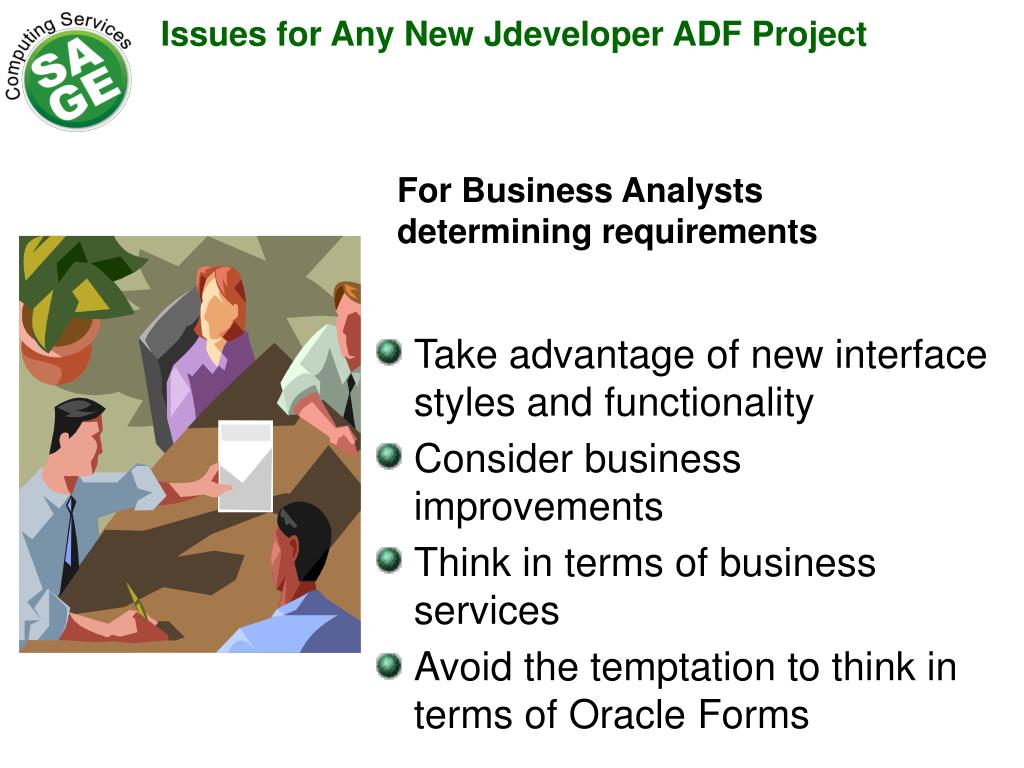 Computing Services
SAGE

Issues for Any New Jdeveloper ADF Project

For Business Analysts determining requirements

Take advantage of new interface styles and functionality
Consider business improvements
Think in terms of business services
Avoid the temptation to think in terms of Oracle Forms